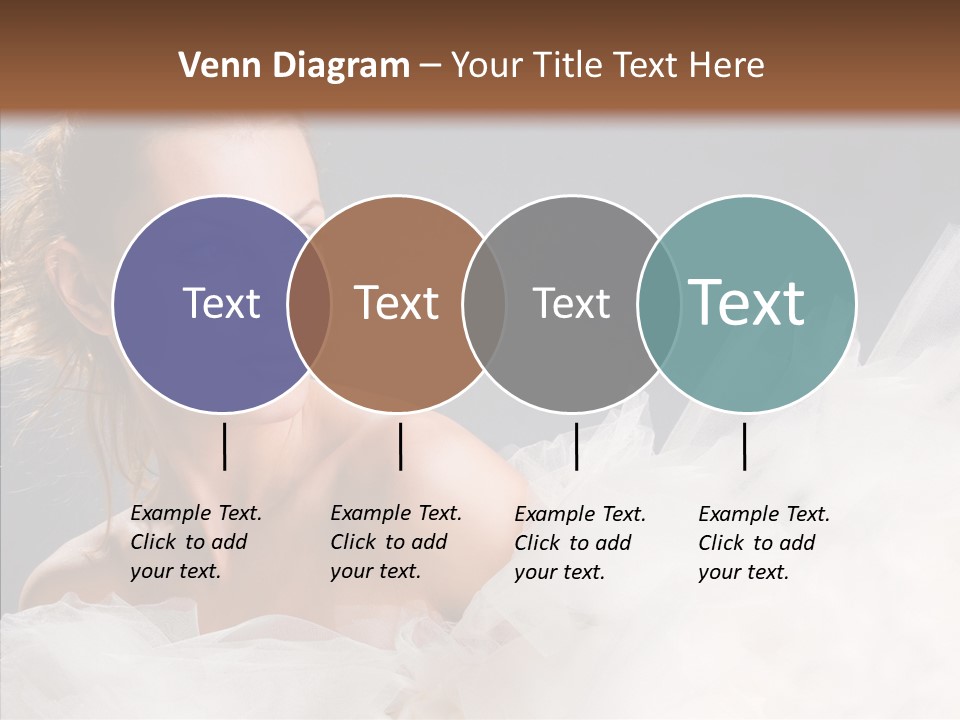 Venn Diagram – Your Title Text Here

Text

Text

Text

Text

Example Text. Click to add your text.

Example Text. Click to add your text.

Example Text. Click to add your text.

Example Text. Click to add your text.